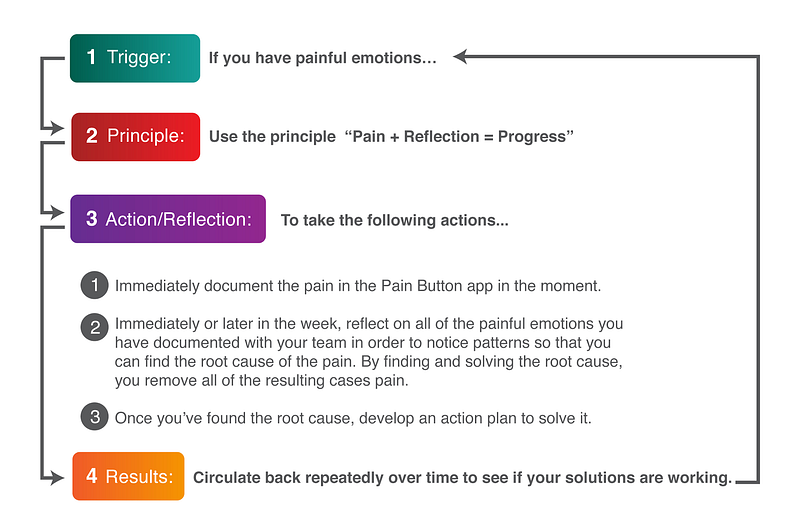 1 Trigger: If you have painful emotions...

2 Principle: Use the principle "Pain + Reflection = Progress"

3 Action/Reflection: To take the following actions...

1 Immediately document the pain in the Pain Button app in the moment.

2 Immediately or later in the week, reflect on all of the painful emotions you have documented with your team in order to notice patterns so that you can find the root cause of the pain. By finding and solving the root cause, you remove all of the resulting cases pain.

3 Once you've found the root cause, develop an action plan to solve it.

4 Results: Circulate back repeatedly over time to see if your solutions are working.